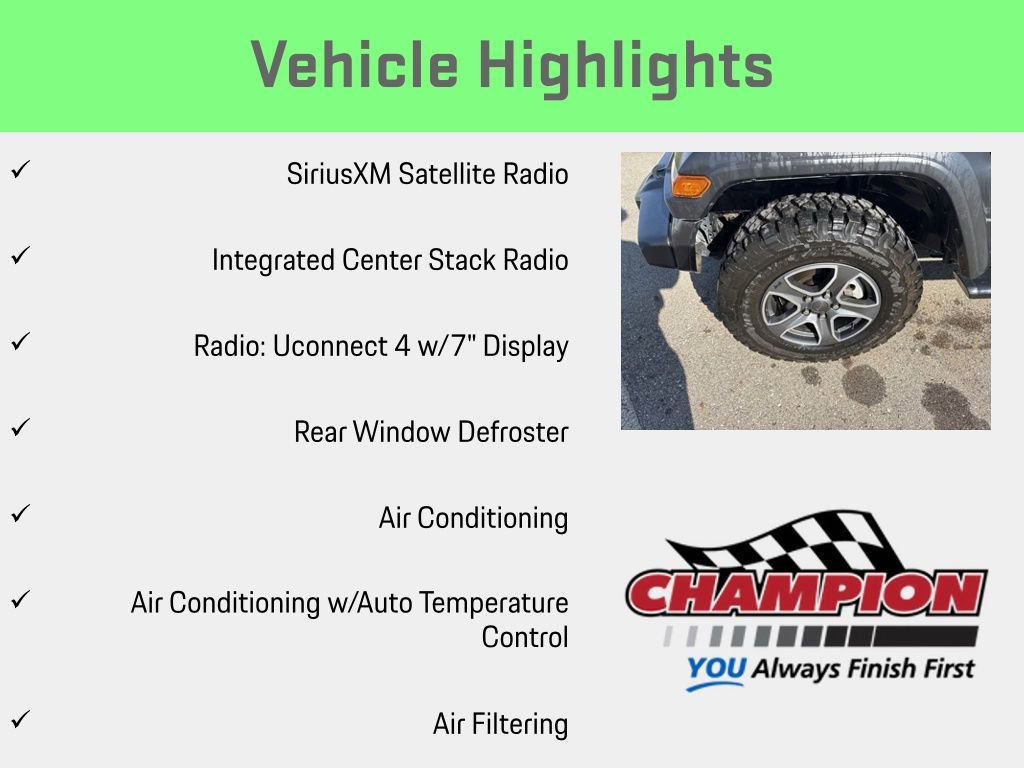 Vehicle Highlights

✓ SiriusXM Satellite Radio

✓ Integrated Center Stack Radio

✓ Radio: Uconnect 4 w/7" Display

✓ Rear Window Defroster

✓ Air Conditioning

✓ Air Conditioning w/Auto Temperature Control

✓ Air Filtering

CHAMPION
YOU Always Finish First